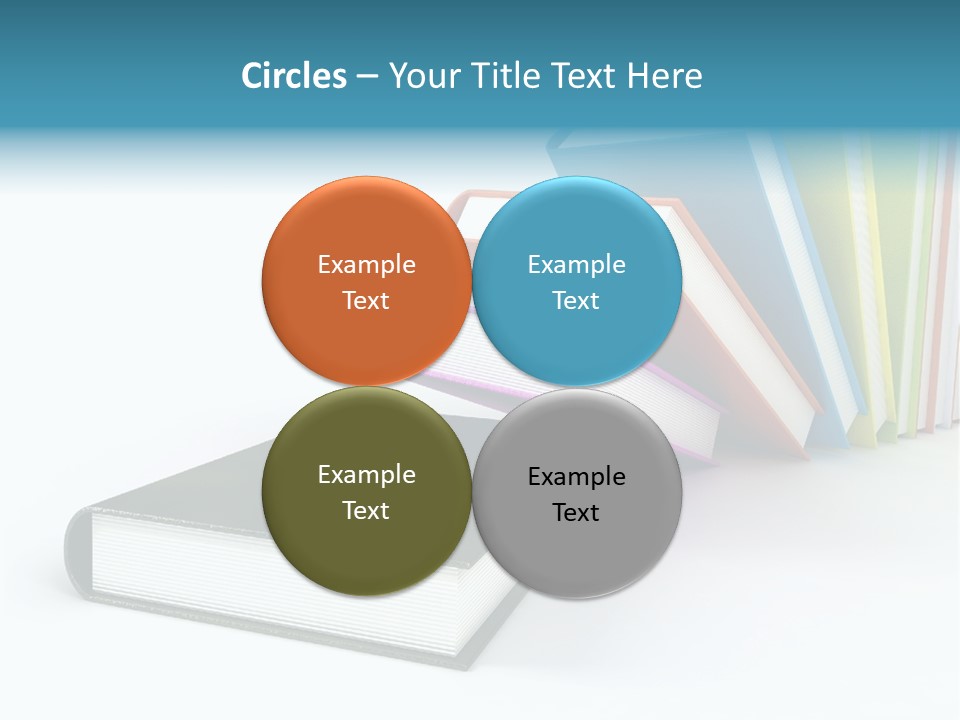 Circles – Your Title Text Here

Example Text

Example Text

Example Text

Example Text